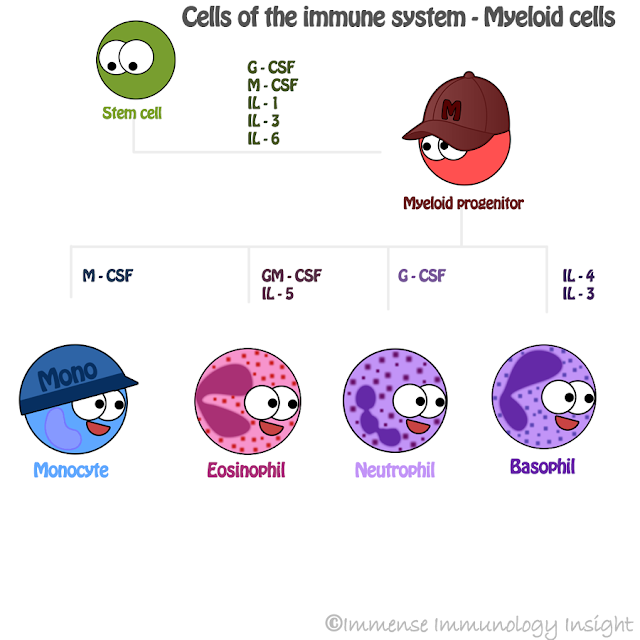 Cells of the immune system - Myeloid cells

Stem cell

G - CSF
M - CSF
IL - 1
IL - 3
IL - 6

M

Myeloid progenitor

M - CSF

GM - CSF
IL - 5

G - CSF

IL - 4
IL - 3

Mono

Monocyte

Eosinophil

Neutrophil

Basophil

©Immense Immunology Insight